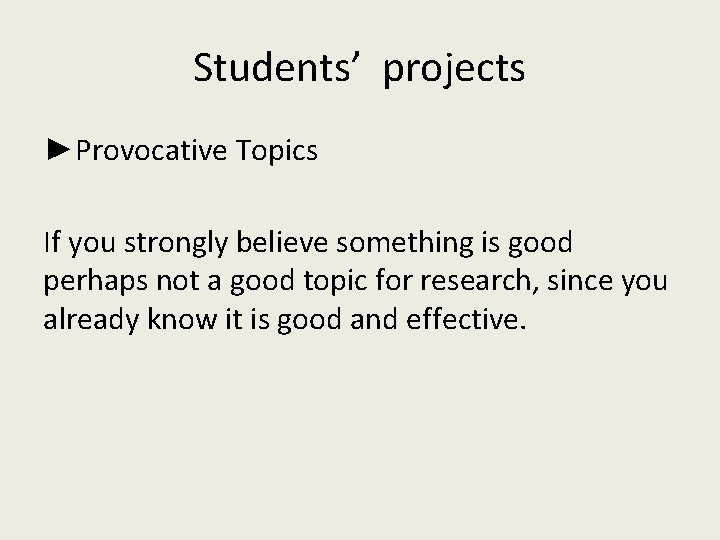 Students’ projects

►Provocative Topics

If you strongly believe something is good perhaps not a good topic for research, since you already know it is good and effective.